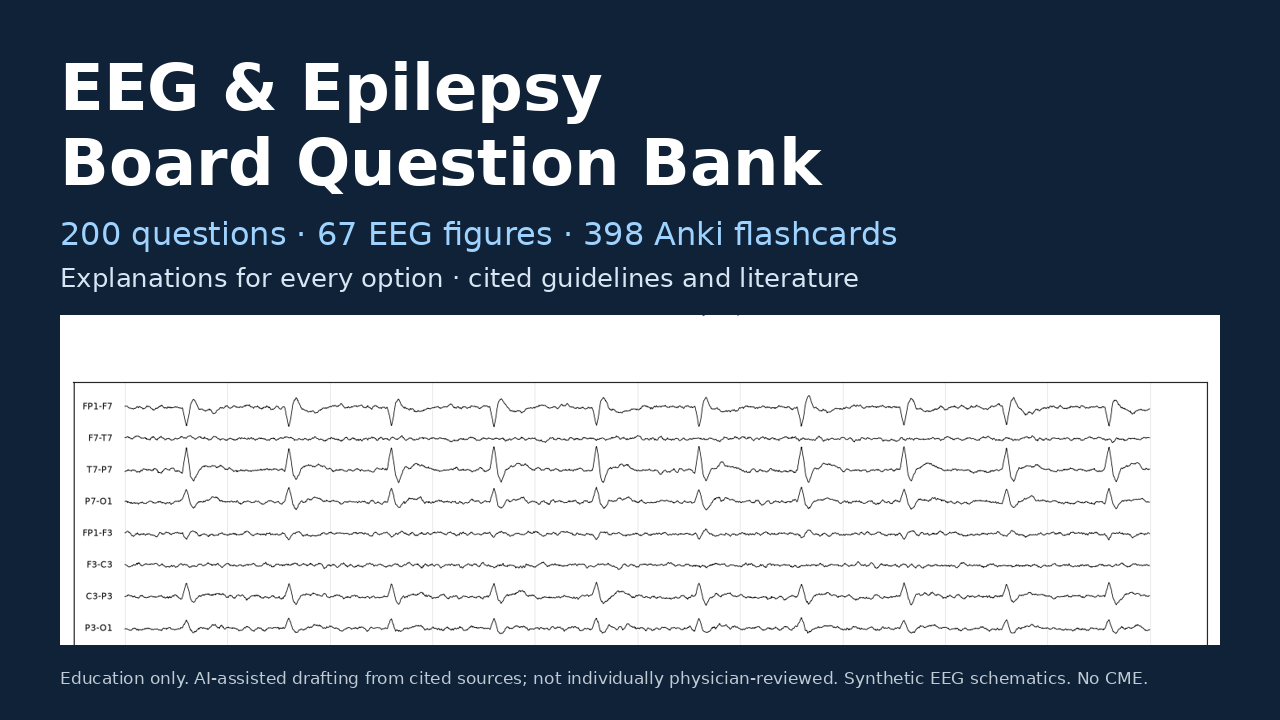 EEG & Epilepsy
Board Question Bank

200 questions · 67 EEG figures · 398 Anki flashcards

Explanations for every option · cited guidelines and literature

FP1-F7
F7-T7
T7-P7
P7-O1
FP1-F3
F3-C3
C3-P3
P3-O1

Education only. AI-assisted drafting from cited sources; not individually physician-reviewed. Synthetic EEG schematics. No CME.